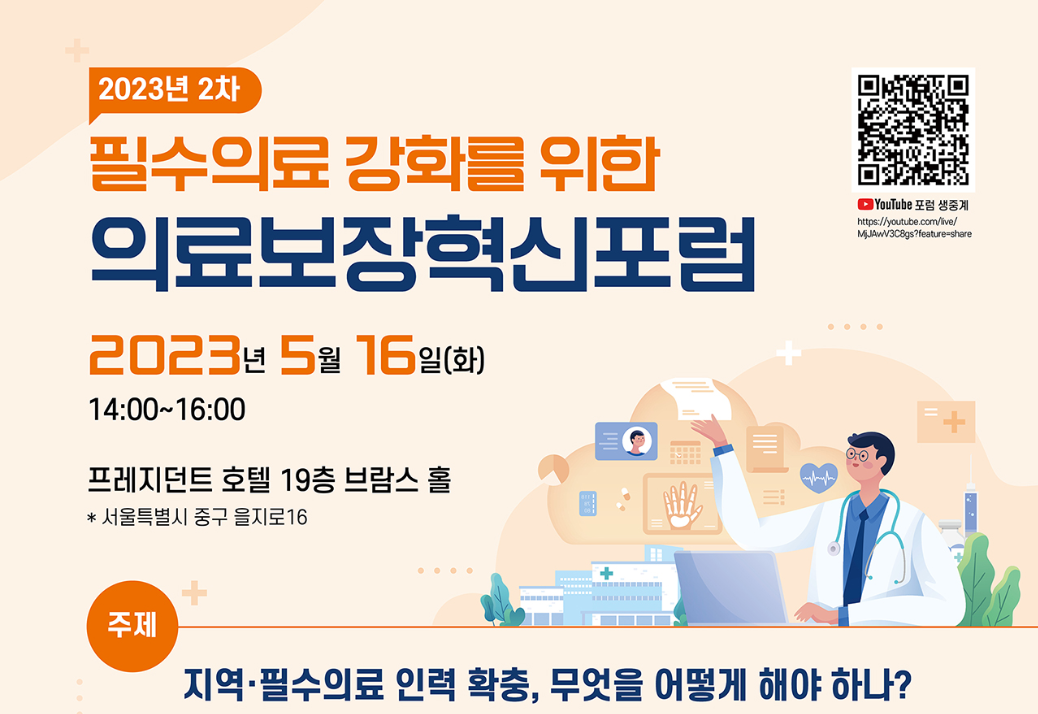 2023년 2차

필수의료 강화를 위한
의료보장혁신포럼

YouTube 포럼 생중계
https://youtube.com/live/MjJAwV3C8gs?feature=share

2023년 5월 16일(화)
14:00~16:00

프레지던트 호텔 19층 브람스 홀
* 서울특별시 중구 을지로16

주제

지역·필수의료 인력 확충, 무엇을 어떻게 해야 하나?